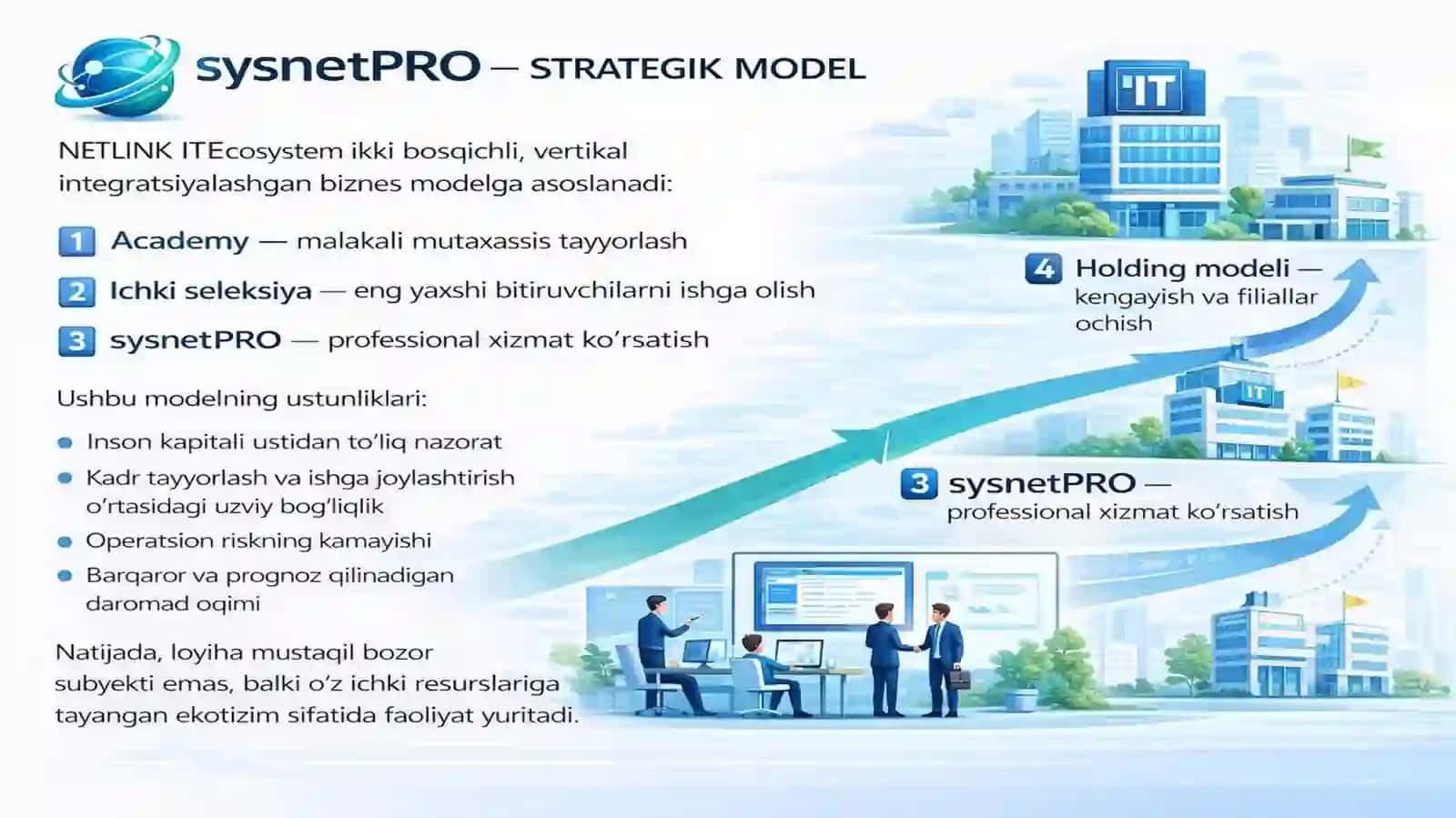 sysnetPRO — STRATEGIK MODEL

NETLINK ITEcosystem ikki bosqichli, vertikal integratsiyalashgan biznes modelga asoslanadi:

1 Academy — malakali mutaxassis tayyorlash

2 Ichki seleksiya — eng yaxshi bitiruvchilarni ishga olish

3 sysnetPRO — professional xizmat ko'rsatish

Ushbu modelning ustunliklari:

Inson kapitali ustidan to'liq nazorat

Kadr tayyorlash va ishga joylashtirish o'rtasidagi uzviy bog'liqlik

Operatsion riskning kamayishi

Barqaror va prognoz qilinadigan daromad oqimi

Natijada, loyiha mustaqil bozor subyekti emas, balki o'z ichki resurslariga tayangan ekotizim sifatida faoliyat yuritadi.

IT

4 Holding modeli — kengayish va filiallar ochish

IT

3 sysnetPRO — professional xizmat ko'rsatish